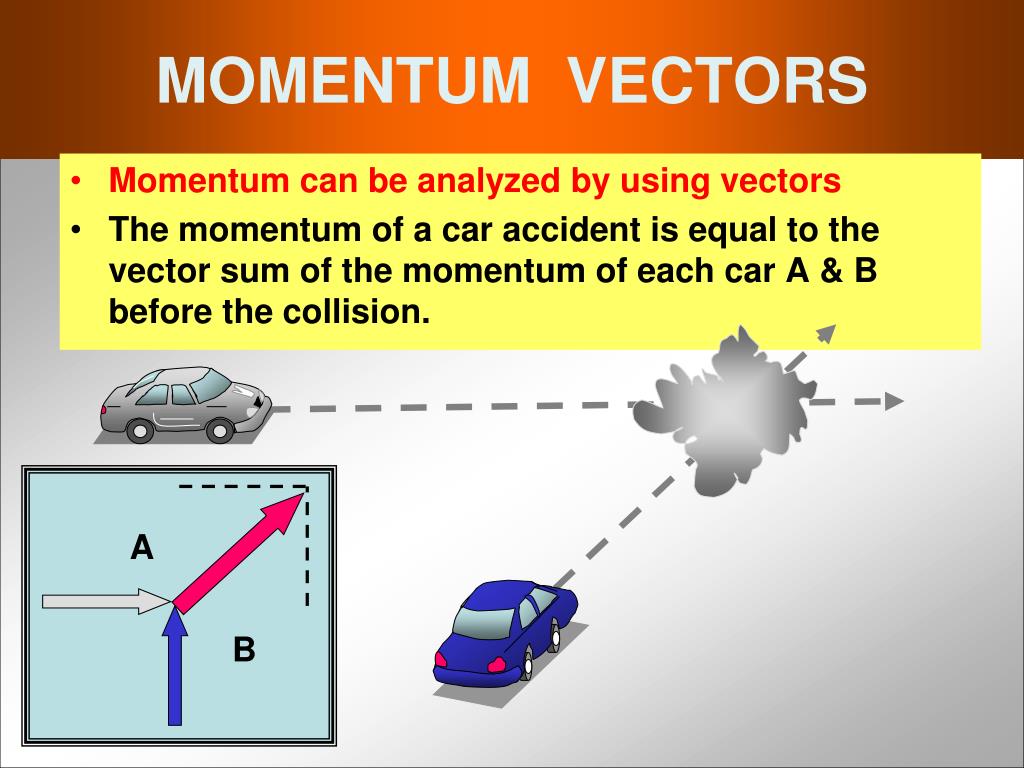 MOMENTUM VECTORS

• Momentum can be analyzed by using vectors
• The momentum of a car accident is equal to the vector sum of the momentum of each car A & B before the collision.

A

B